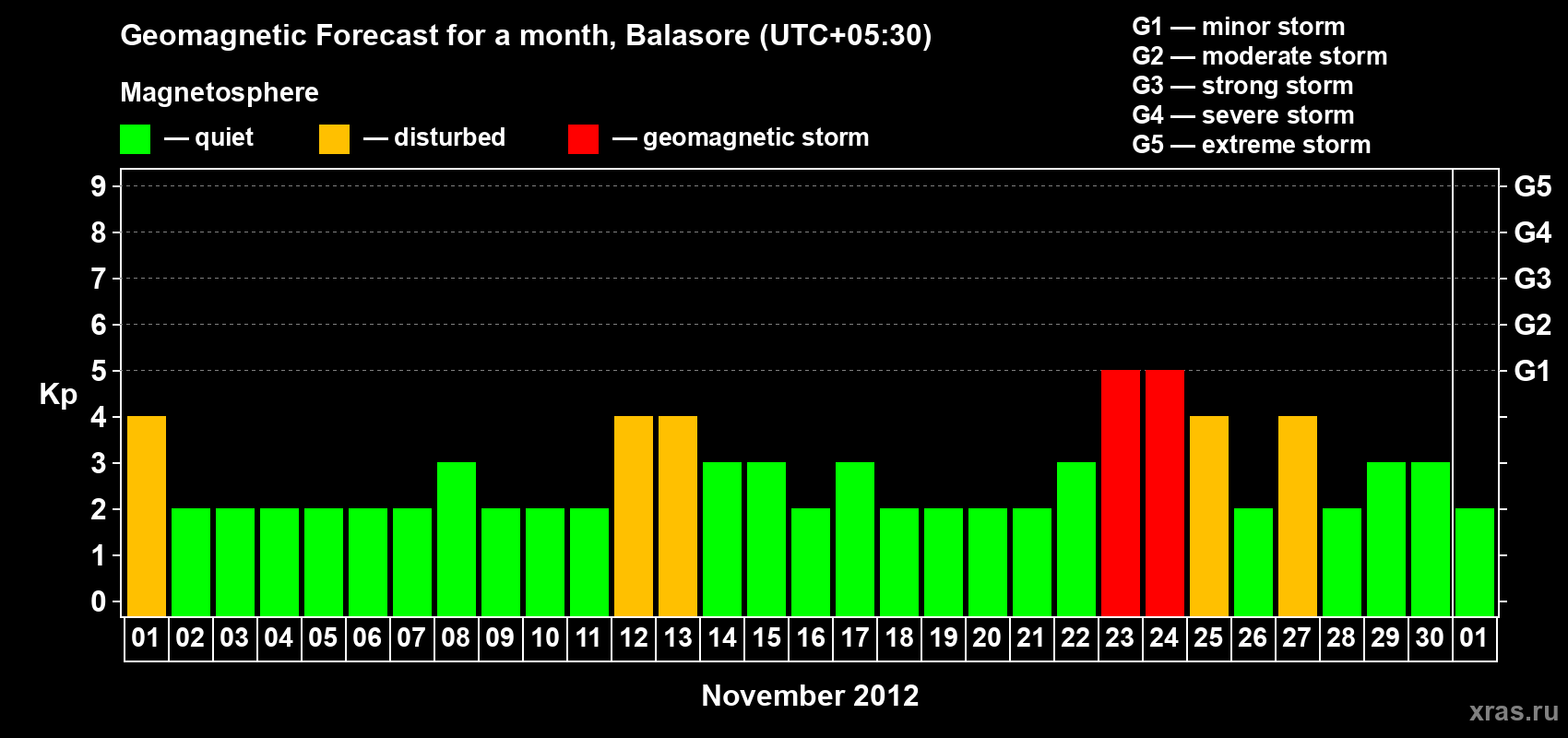 Geomagnetic Forecast for a month, Balasore (UTC+05:30)

Magnetosphere

— quiet — disturbed — geomagnetic storm

G1 — minor storm
G2 — moderate storm
G3 — strong storm
G4 — severe storm
G5 — extreme storm

Kp

9 8 7 6 5 4 3 2 1 0

G5 G4 G3 G2 G1

01 02 03 04 05 06 07 08 09 10 11 12 13 14 15 16 17 18 19 20 21 22 23 24 25 26 27 28 29 30 01

November 2012

xras.ru